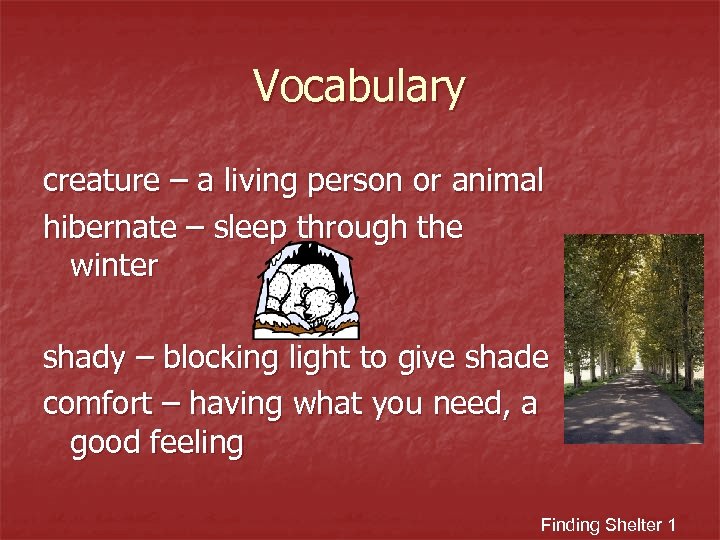 Vocabulary

creature – a living person or animal

hibernate – sleep through the winter

shady – blocking light to give shade

comfort – having what you need, a good feeling

Finding Shelter 1